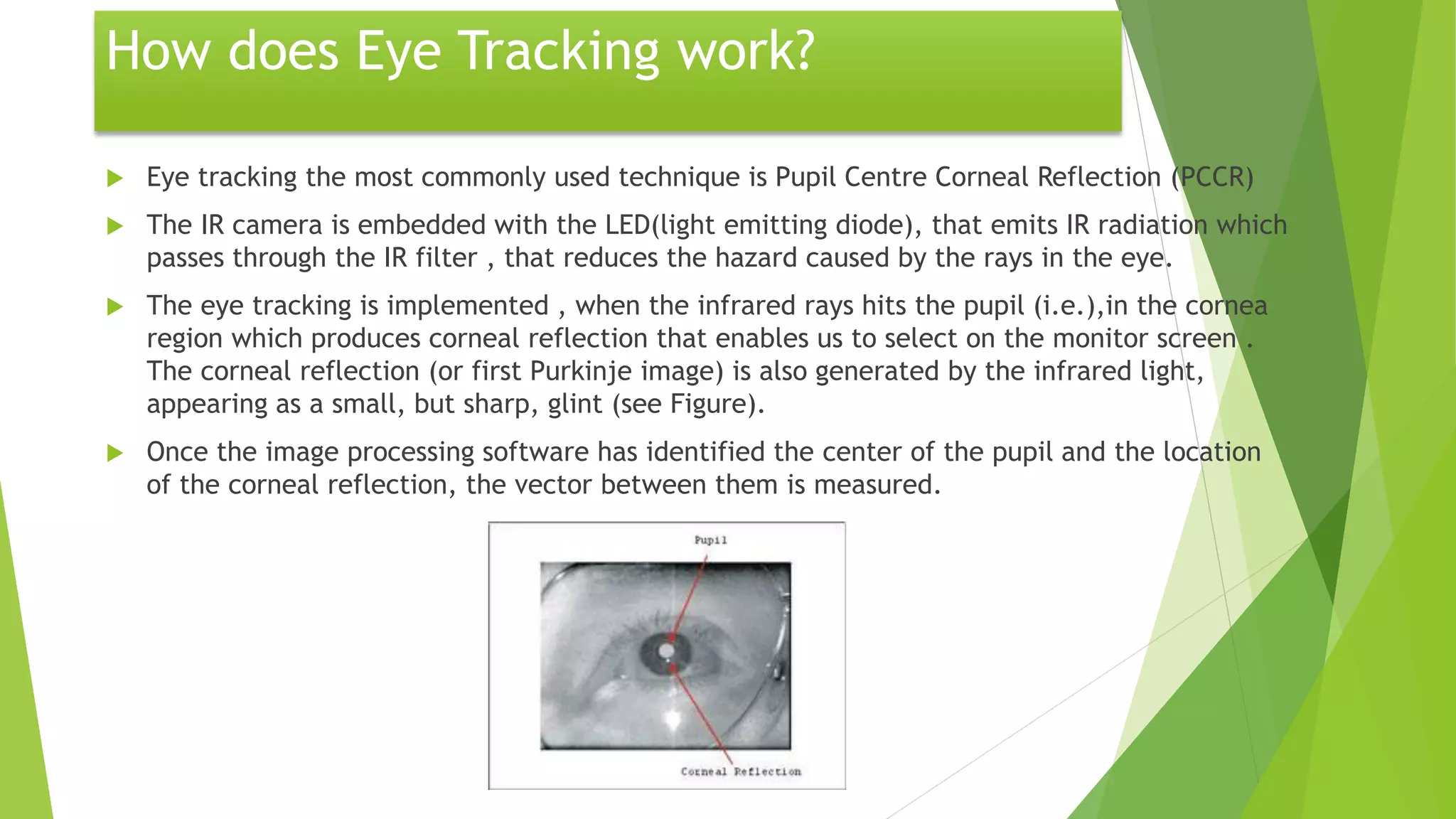 How does Eye Tracking work?

Eye tracking the most commonly used technique is Pupil Centre Corneal Reflection (PCCR)

The IR camera is embedded with the LED(light emitting diode), that emits IR radiation which passes through the IR filter , that reduces the hazard caused by the rays in the eye.

The eye tracking is implemented , when the infrared rays hits the pupil (i.e.),in the cornea region which produces corneal reflection that enables us to select on the monitor screen . The corneal reflection (or first Purkinje image) is also generated by the infrared light, appearing as a small, but sharp, glint (see Figure).

Once the image processing software has identified the center of the pupil and the location of the corneal reflection, the vector between them is measured.

Pupil

Corneal Reflection